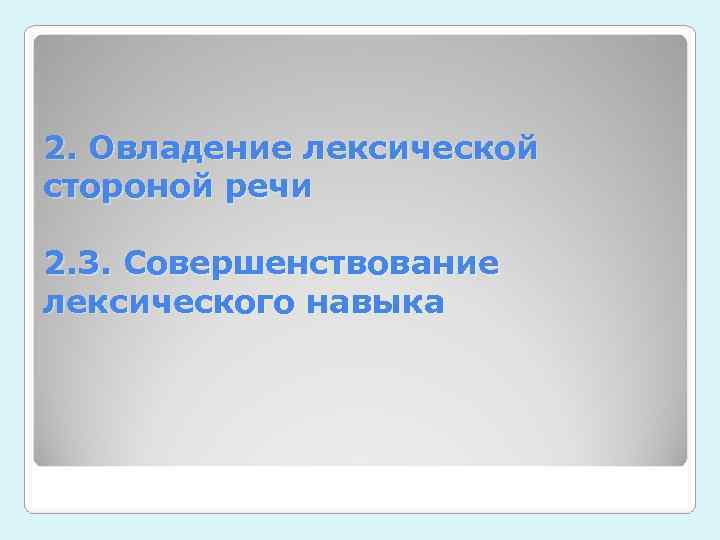 2. Овладение лексической стороной речи

2.3. Совершенствование лексического навыка